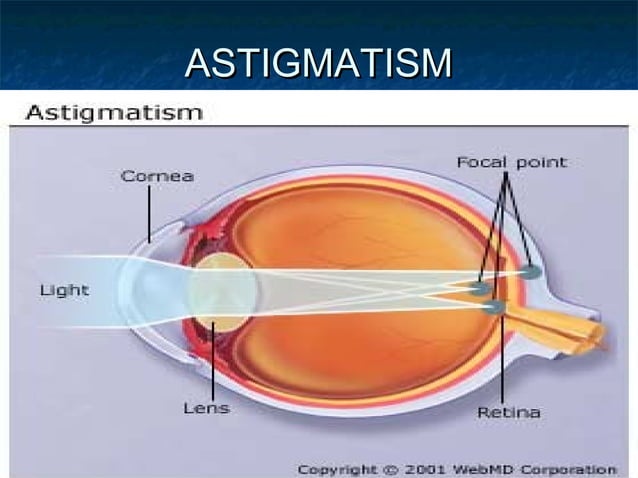 ASTIGMATISM

Astigmatism

Cornea

Focal point

Light

Lens

Retina

Copyright © 2001 WebMD Corporation